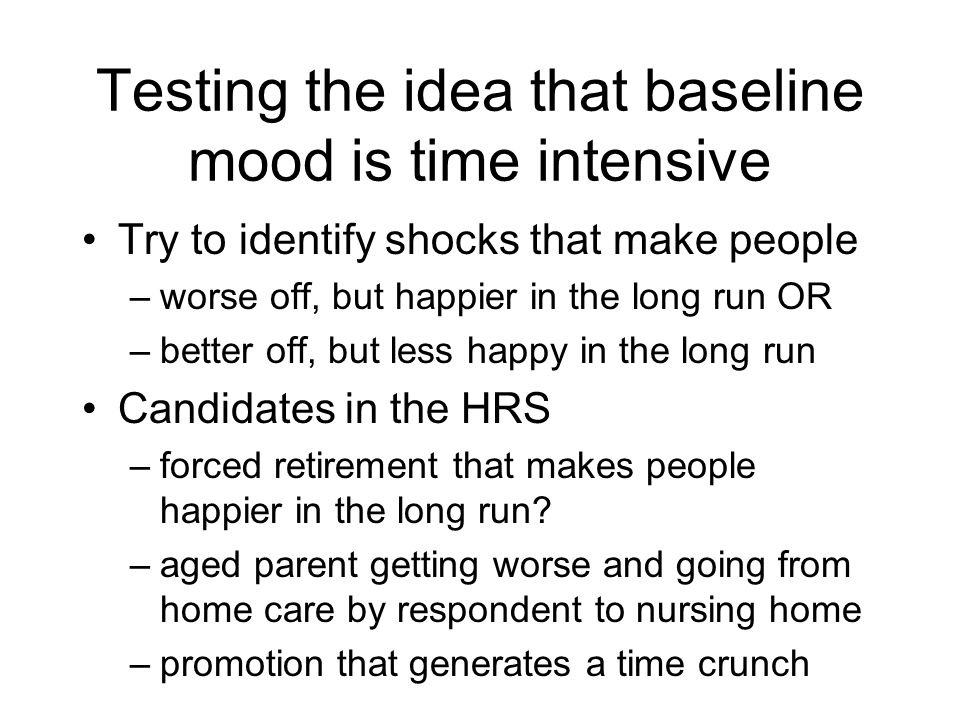 Testing the idea that baseline mood is time intensive

• Try to identify shocks that make people
– worse off, but happier in the long run OR
– better off, but less happy in the long run

• Candidates in the HRS
– forced retirement that makes people happier in the long run?
– aged parent getting worse and going from home care by respondent to nursing home
– promotion that generates a time crunch